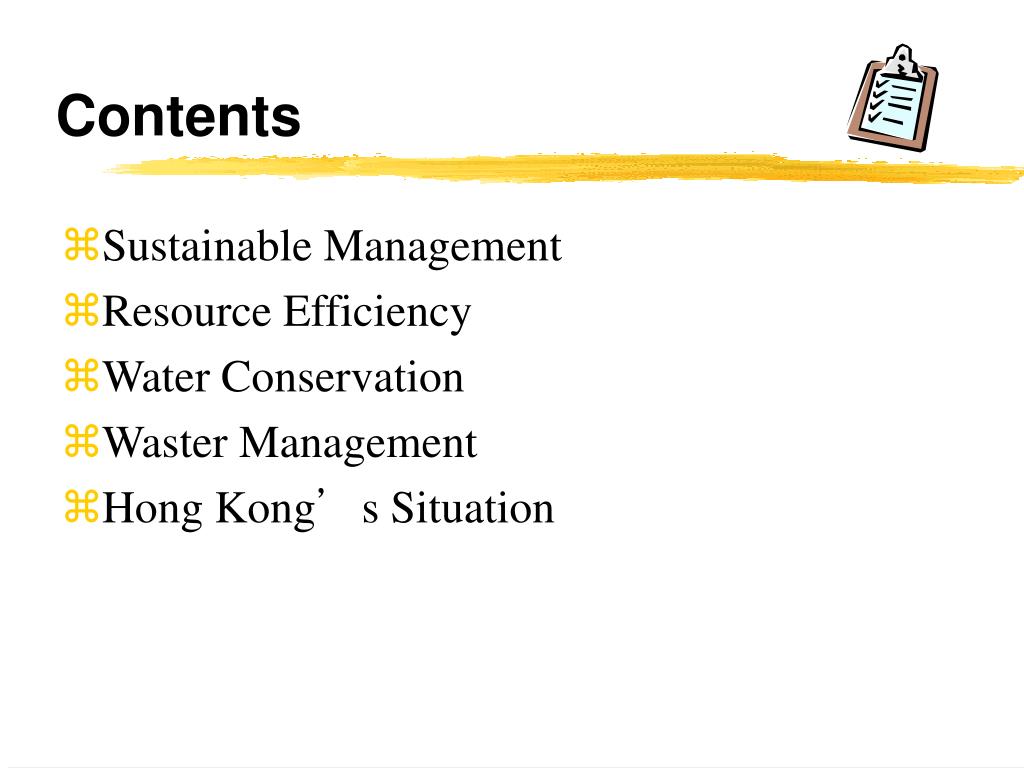 Contents

⌘Sustainable Management
⌘Resource Efficiency
⌘Water Conservation
⌘Waster Management
⌘Hong Kong’ s Situation